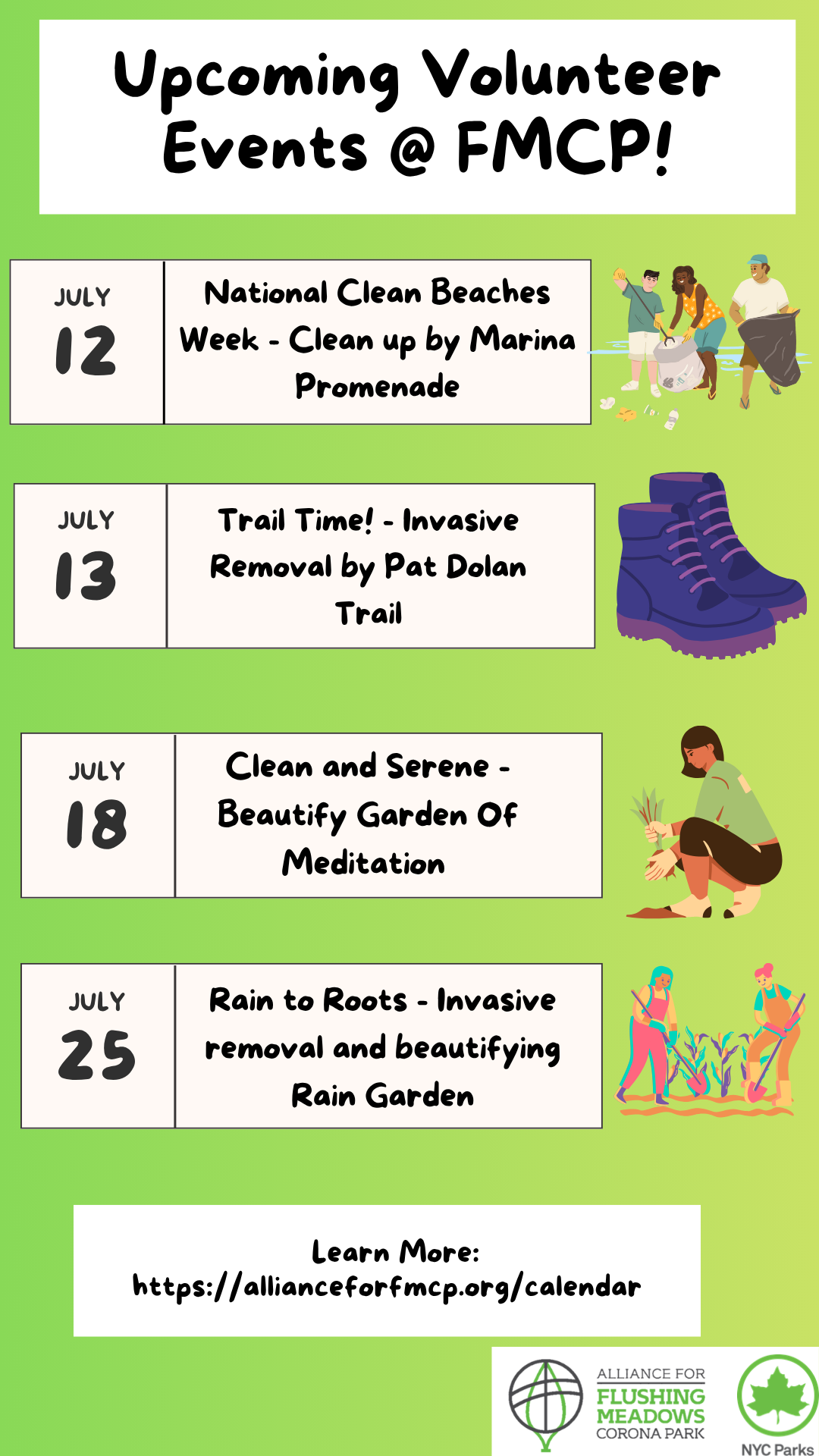 Upcoming Volunteer Events @ FMCP!

JULY
12

National Clean Beaches Week - Clean up by Marina Promenade

JULY
13

Trail Time! - Invasive Removal by Pat Dolan Trail

JULY
18

Clean and Serene - Beautify Garden Of Meditation

JULY
25

Rain to Roots - Invasive removal and beautifying Rain Garden

Learn More:
https://allianceforfmcp.org/calendar

ALLIANCE FOR
FLUSHING
MEADOWS
CORONA PARK

NYC Parks